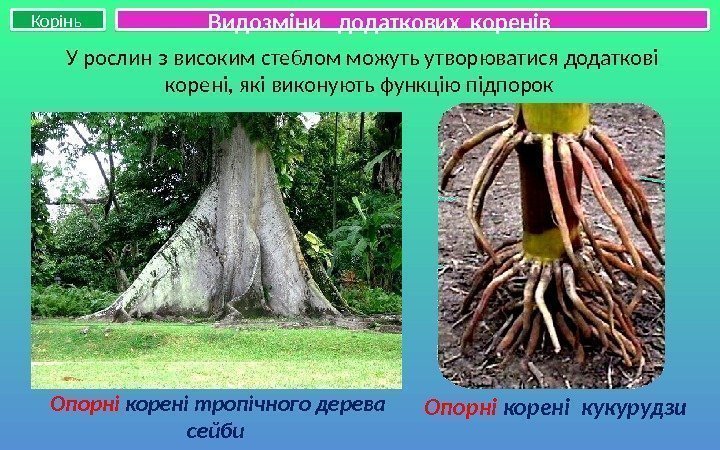 Корінь

Видозміни додаткових коренів

У рослин з високим стеблом можуть утворюватися додаткові корені, які виконують функцію підпорок

Опорні корені тропічного дерева сейби

Опорні корені кукурудзи